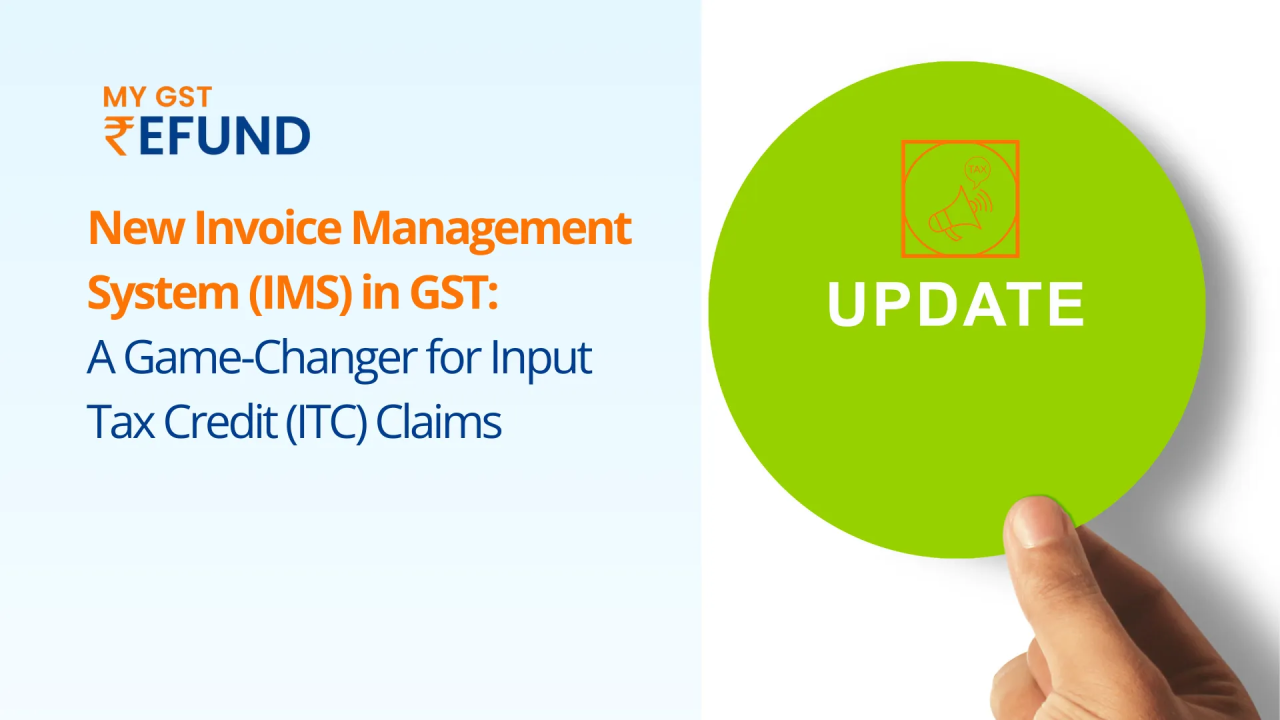 MY GST
₹EFUND

New Invoice Management System (IMS) in GST:
A Game-Changer for Input Tax Credit (ITC) Claims

TAX

UPDATE